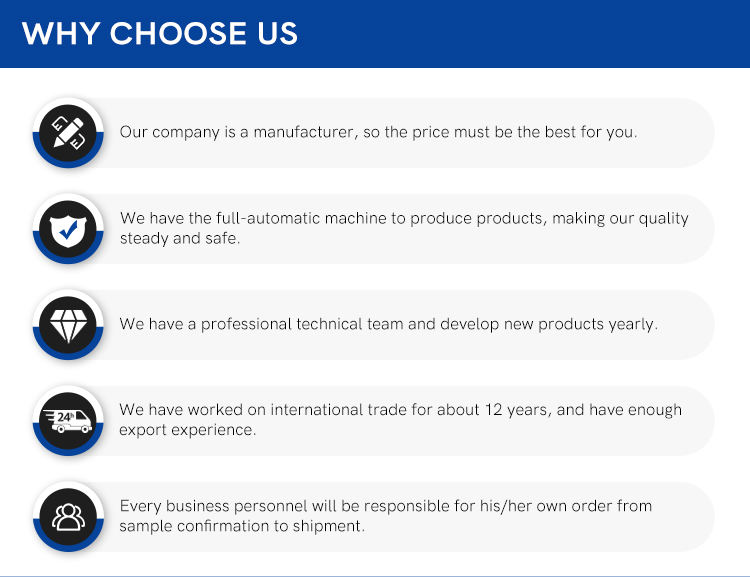 WHY CHOOSE US

Our company is a manufacturer, so the price must be the best for you.

We have the full-automatic machine to produce products, making our quality steady and safe.

We have a professional technical team and develop new products yearly.

24h

We have worked on international trade for about 12 years, and have enough export experience.

Every business personnel will be responsible for his/her own order from sample confirmation to shipment.